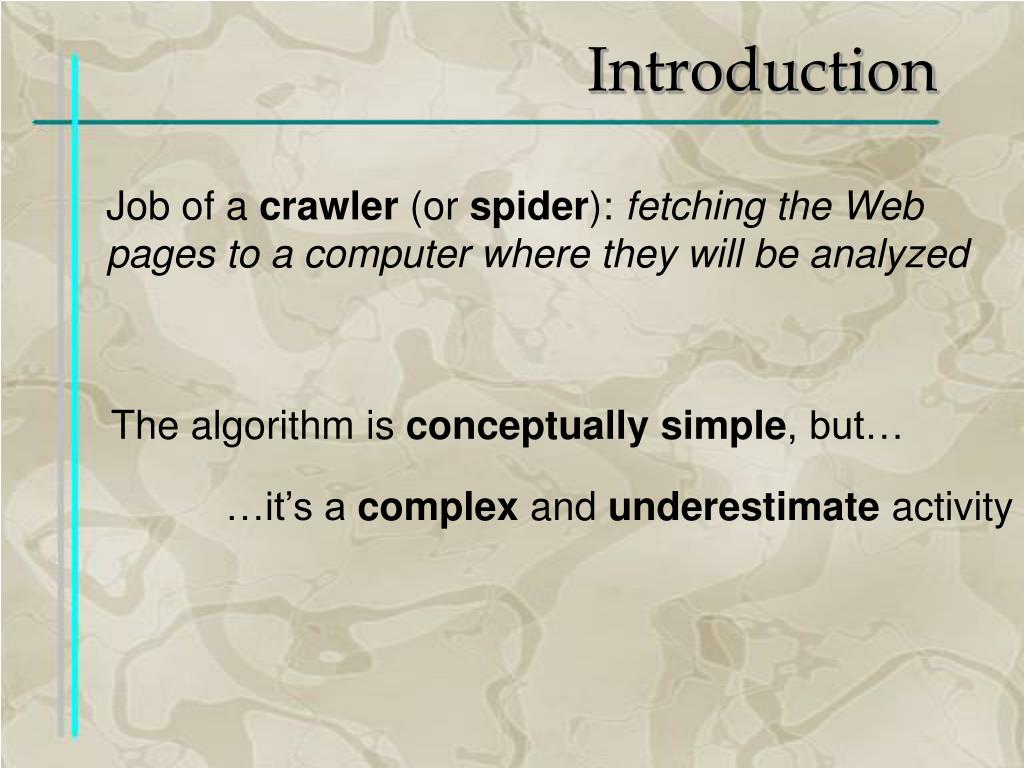 Introduction

Job of a crawler (or spider): fetching the Web pages to a computer where they will be analyzed

The algorithm is conceptually simple, but…

…it’s a complex and underestimate activity